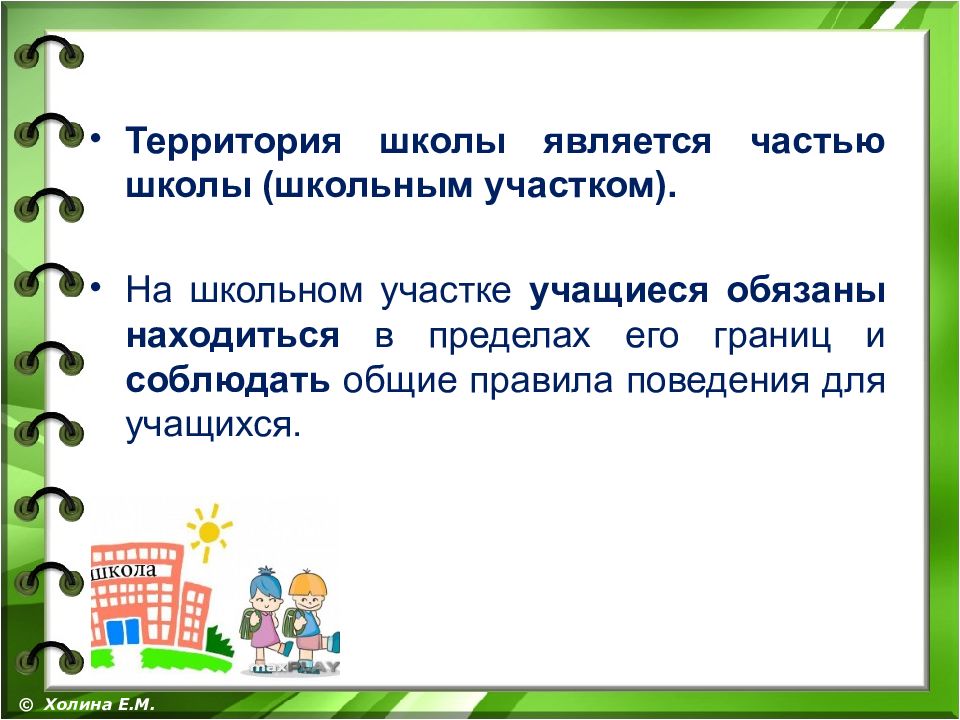 • Территория школы является частью школы (школьным участком).

• На школьном участке учащиеся обязаны находиться в пределах его границ и соблюдать общие правила поведения для учащихся.

школа

© Холина Е.М.